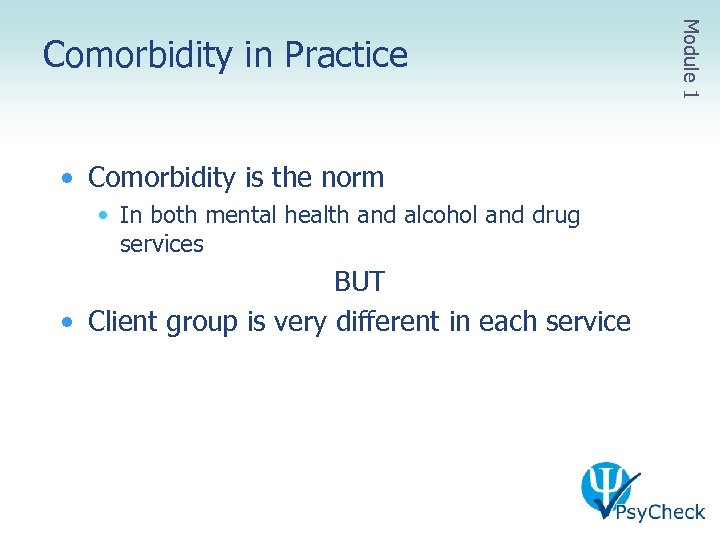 Comorbidity in Practice

Module 1

• Comorbidity is the norm
  • In both mental health and alcohol and drug services

BUT

• Client group is very different in each service

PsyCheck